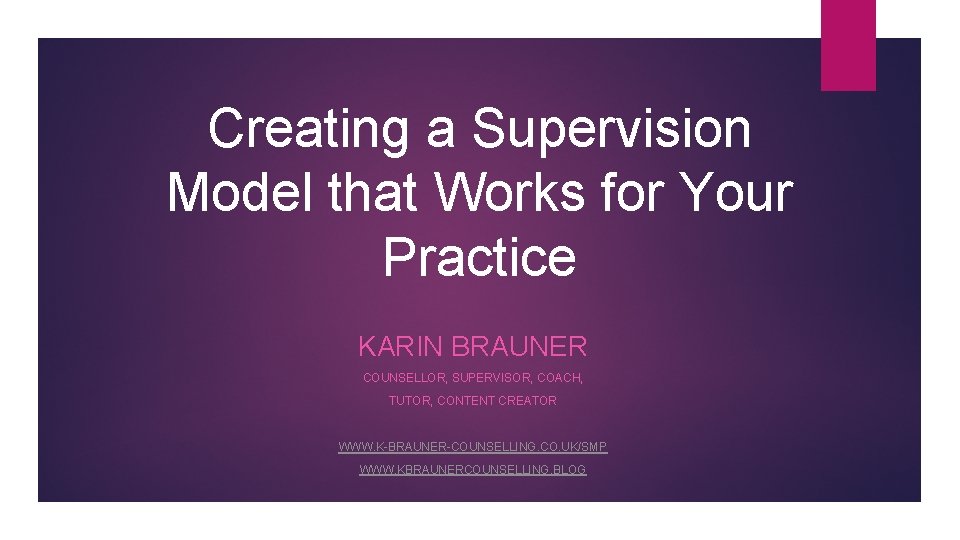 Creating a Supervision Model that Works for Your Practice

KARIN BRAUNER

COUNSELLOR, SUPERVISOR, COACH, TUTOR, CONTENT CREATOR

WWW.K-BRAUNER-COUNSELLING.CO.UK/SMP

WWW.KBRAUNERCOUNSELLING.BLOG